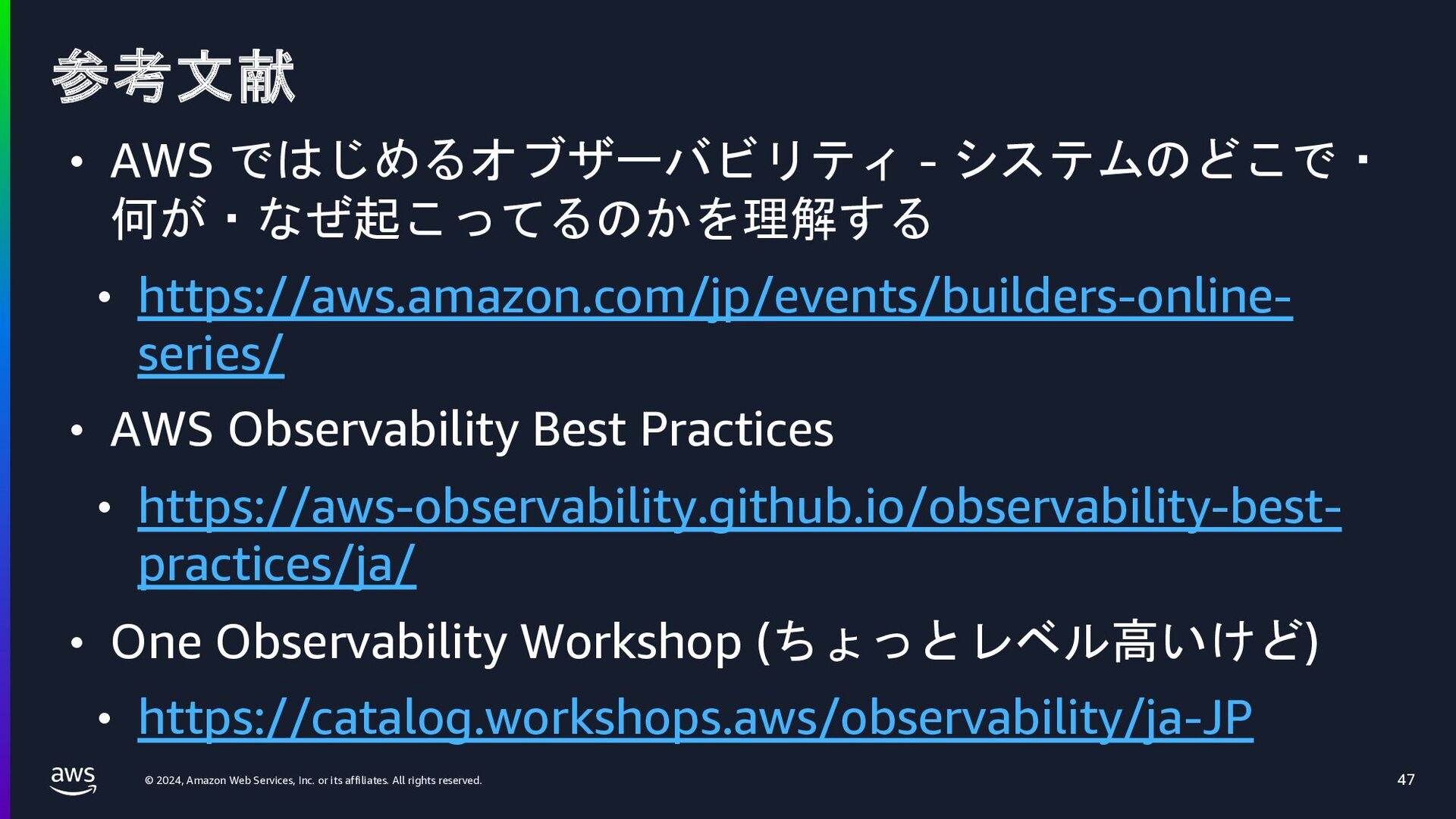 参考文献

• AWS ではじめるオブザーバビリティ - システムのどこで・何が・なぜ起こってるのかを理解する

• https://aws.amazon.com/jp/events/builders-online-series/

• AWS Observability Best Practices

• https://aws-observability.github.io/observability-best-practices/ja/

• One Observability Workshop (ちょっとレベル高いけど)

• https://catalog.workshops.aws/observability/ja-JP

aws

© 2024, Amazon Web Services, Inc. or its affiliates. All rights reserved.

47